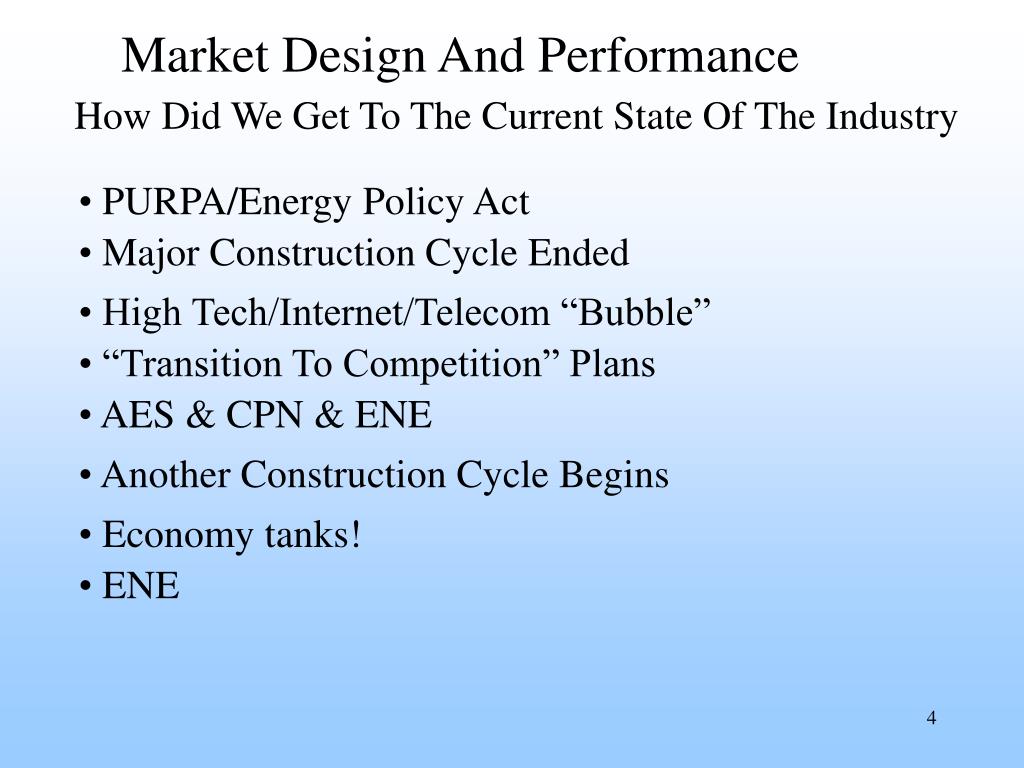 Market Design And Performance

How Did We Get To The Current State Of The Industry

• PURPA/Energy Policy Act
• Major Construction Cycle Ended
• High Tech/Internet/Telecom “Bubble”
• “Transition To Competition” Plans
• AES & CPN & ENE
• Another Construction Cycle Begins
• Economy tanks!
• ENE

4